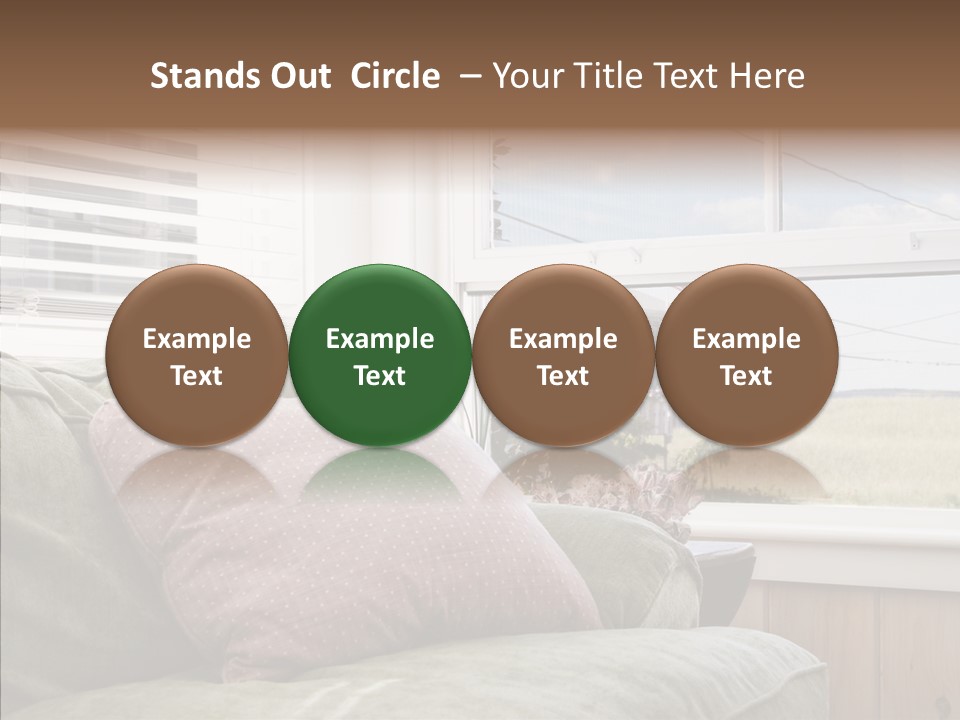 Stands Out Circle – Your Title Text Here

Example Text

Example Text

Example Text

Example Text